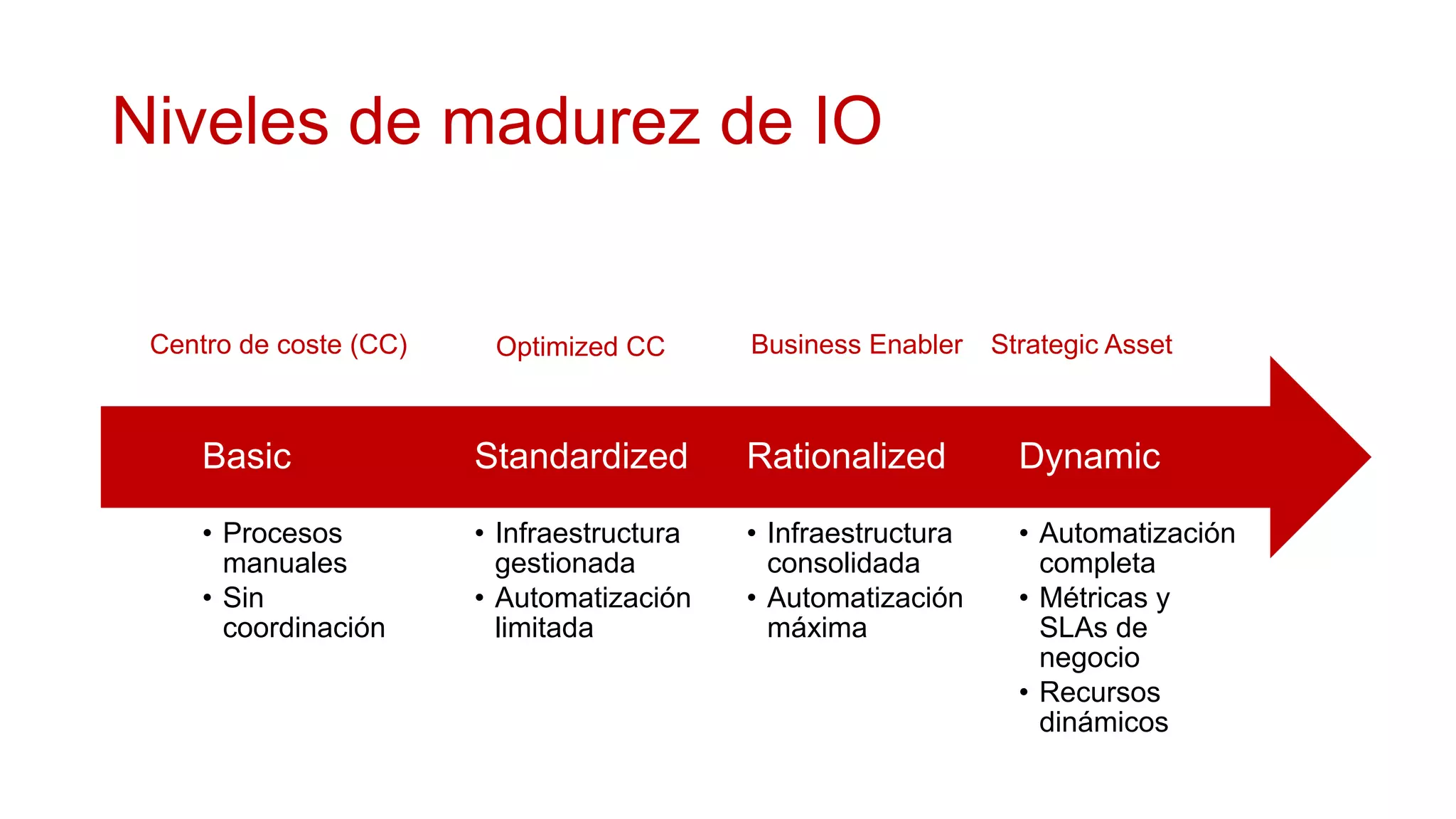 Niveles de madurez de IO

Centro de coste (CC)

Basic

• Procesos manuales
• Sin coordinación

Optimized CC

Standardized

• Infraestructura gestionada
• Automatización limitada

Business Enabler

Rationalized

• Infraestructura consolidada
• Automatización máxima

Strategic Asset

Dynamic

• Automatización completa
• Métricas y SLAs de negocio
• Recursos dinámicos